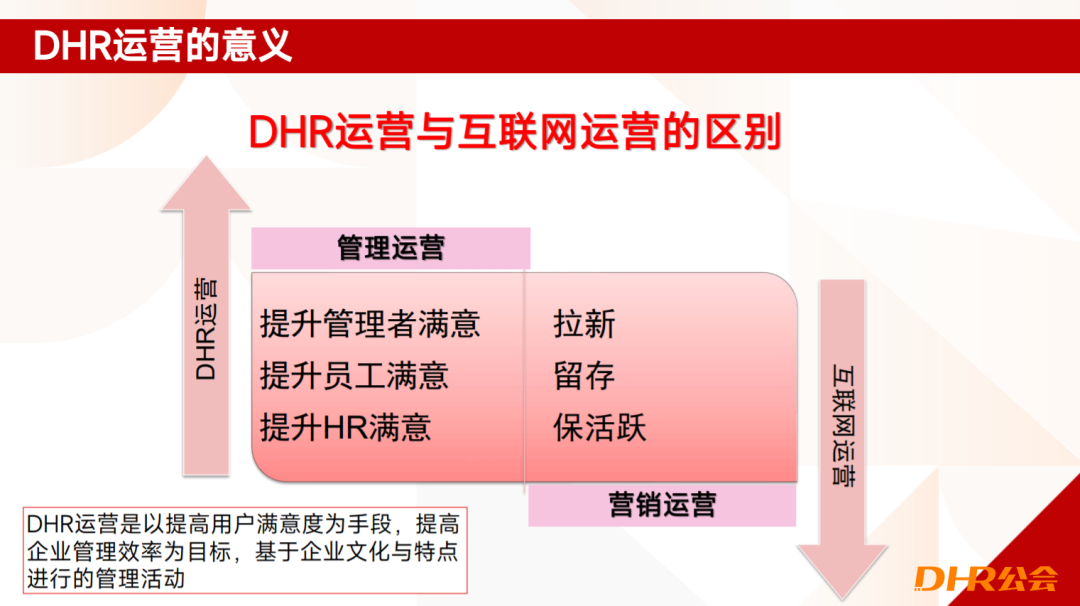 DHR运营的意义

DHR运营与互联网运营的区别

DHR运营

管理运营

提升管理者满意
提升员工满意
提升HR满意

拉新
留存
保活跃

营销运营

互联网运营

DHR运营是以提高用户满意度为手段，提高企业管理效率为目标，基于企业文化与特点进行的管理活动

DHR公会